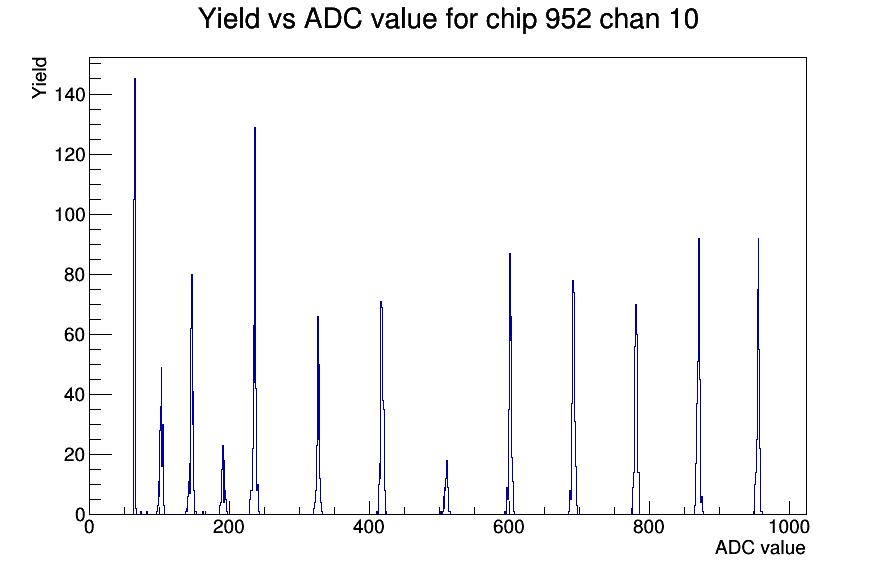 Yield vs ADC value for chip 952 chan 10

Yield

140
120
100
80
60
40
20
0

0
200
400
600
800
1000

ADC value